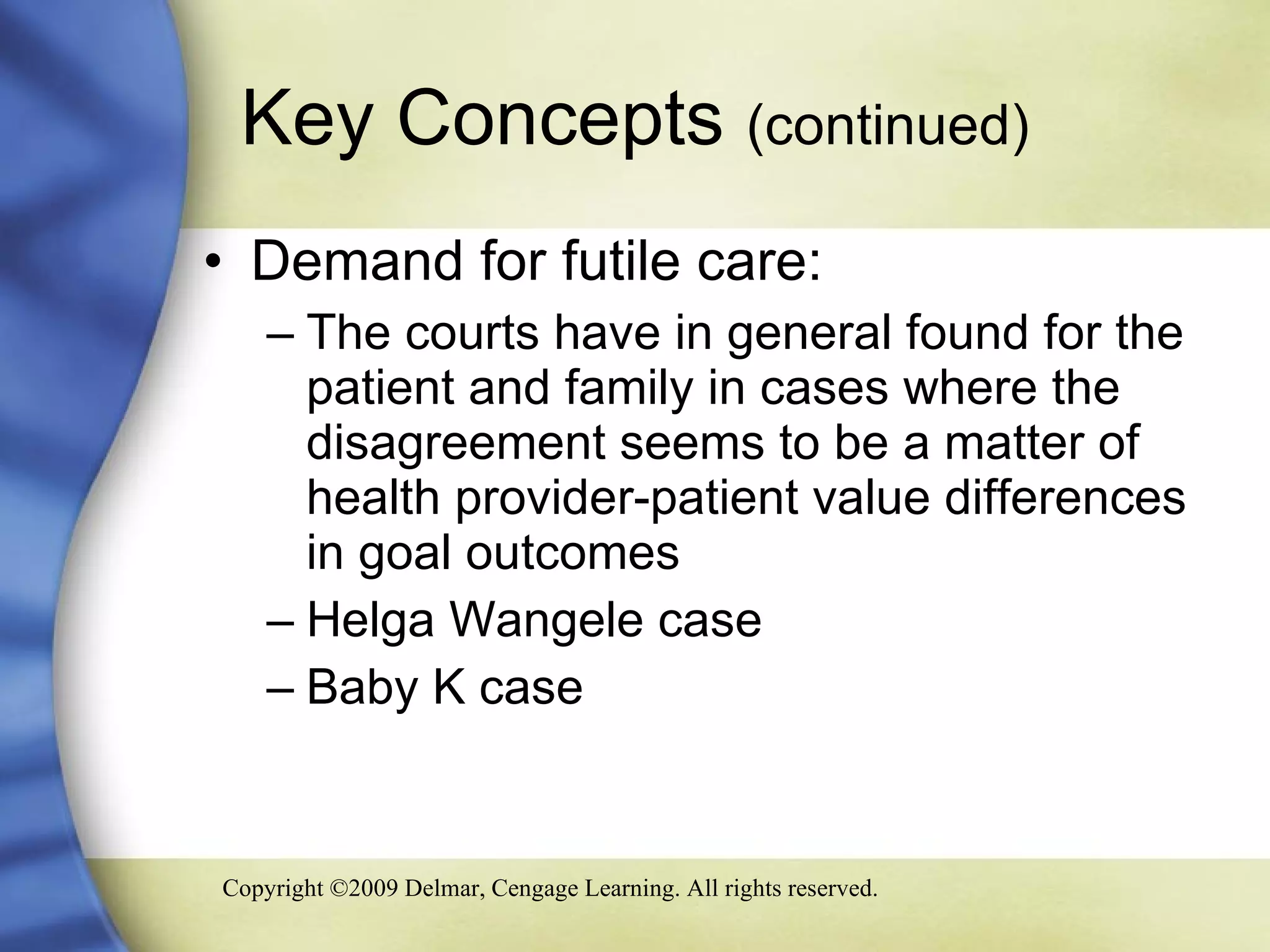 Key Concepts (continued)

• Demand for futile care:

– The courts have in general found for the patient and family in cases where the disagreement seems to be a matter of health provider-patient value differences in goal outcomes

– Helga Wangele case

– Baby K case

Copyright ©2009 Delmar, Cengage Learning. All rights reserved.